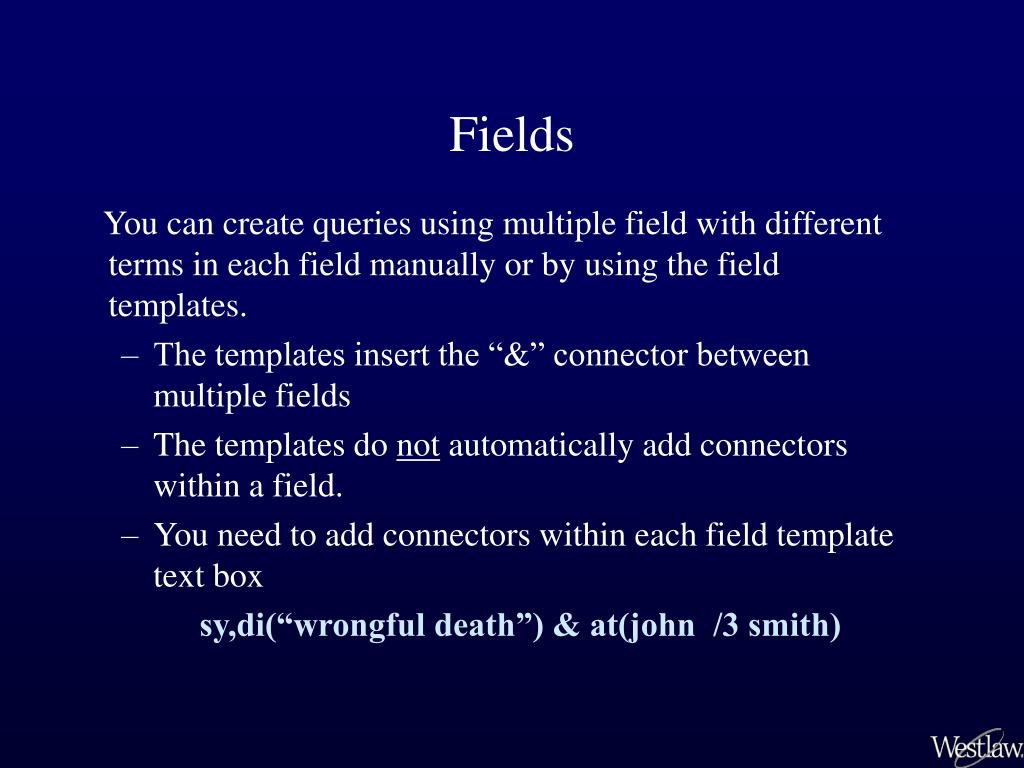 Fields

You can create queries using multiple field with different terms in each field manually or by using the field templates.

– The templates insert the “&” connector between multiple fields

– The templates do not automatically add connectors within a field.

– You need to add connectors within each field template text box

sy,di(“wrongful death”) & at(john /3 smith)

Westlaw.